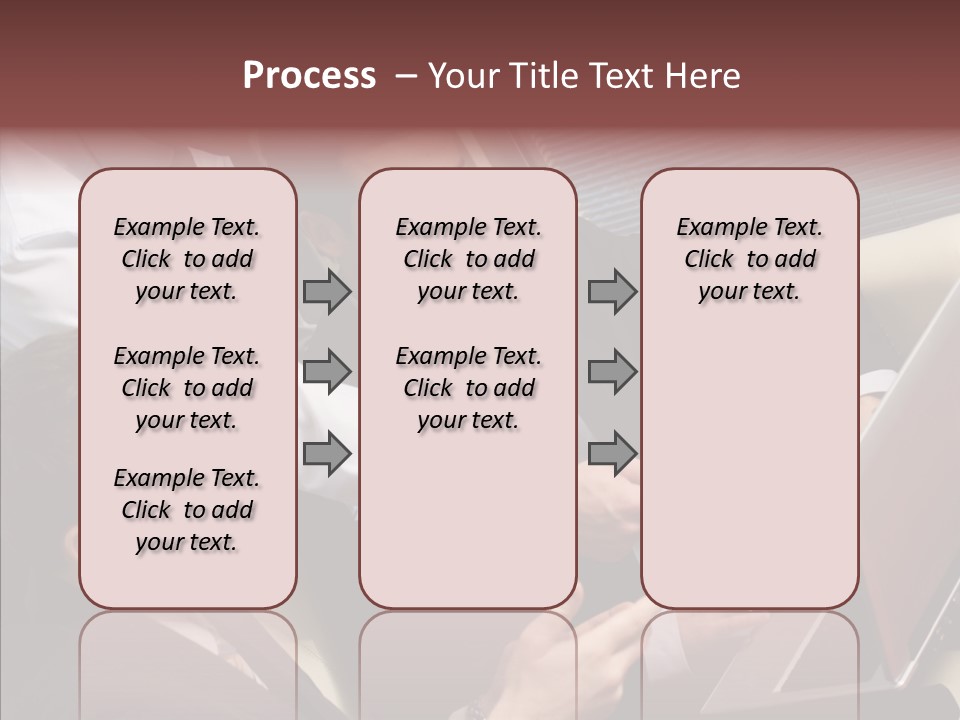 Process – Your Title Text Here

Example Text. Click to add your text.

Example Text. Click to add your text.

Example Text. Click to add your text.

Example Text. Click to add your text.

Example Text. Click to add your text.

Example Text. Click to add your text.